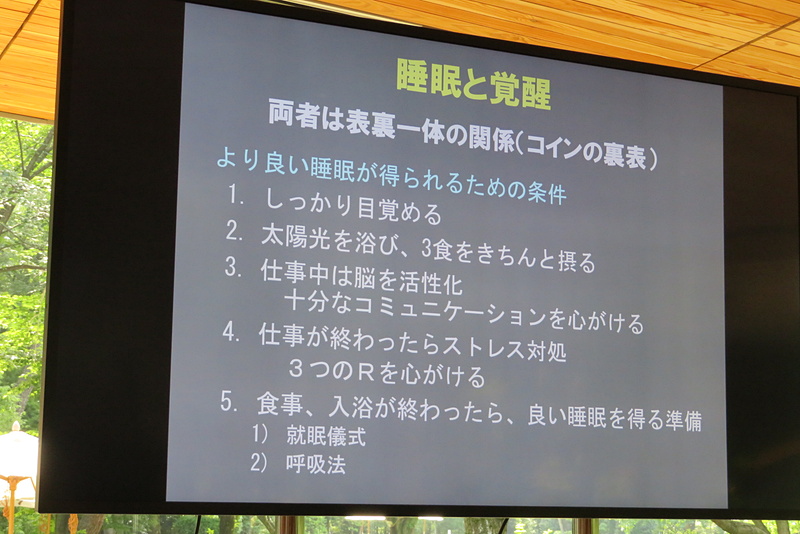 睡眠と覚醒

両者は表裏一体の関係(コインの裏表)

より良い睡眠が得られるための条件

1. しっかり目覚める
2. 太陽光を浴び、3食をきちんと摂る
3. 仕事中は脳を活性化
十分なコミュニケーションを心がける
4. 仕事が終わったらストレス対処
3つのRを心がける
5. 食事、入浴が終わったら、良い睡眠を得る準備
1) 就眠儀式
2) 呼吸法